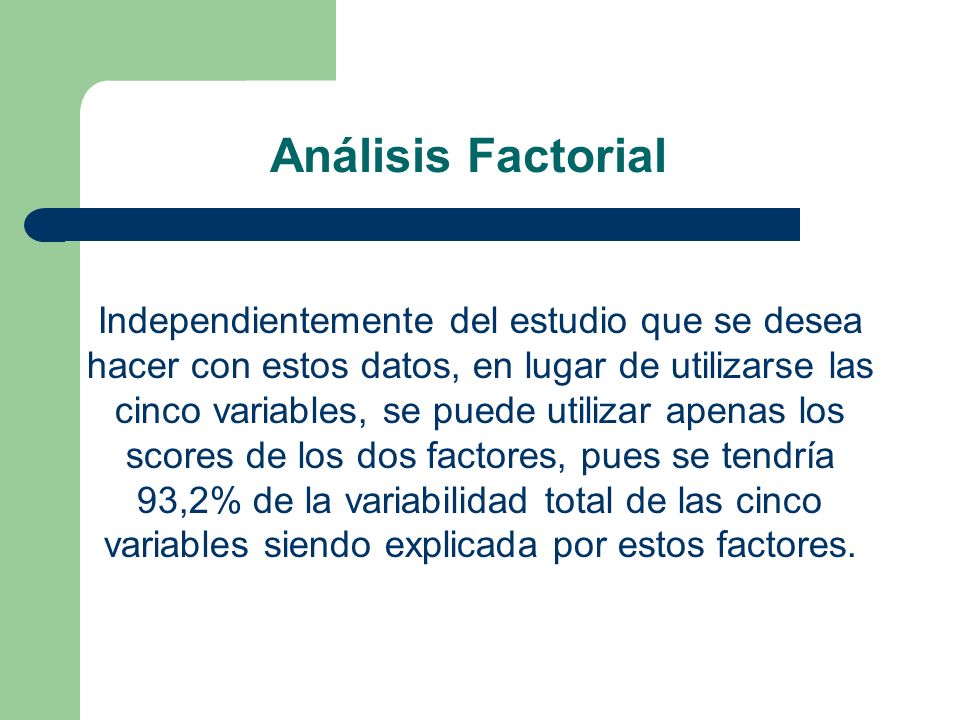 Análisis Factorial

Independientemente del estudio que se desea hacer con estos datos, en lugar de utilizarse las cinco variables, se puede utilizar apenas los scores de los dos factores, pues se tendría 93,2% de la variabilidad total de las cinco variables siendo explicada por estos factores.